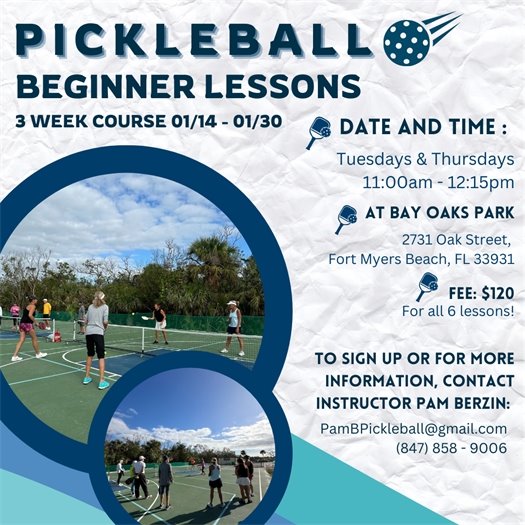 PICKLEBALL
BEGINNER LESSONS
3 WEEK COURSE 01/14 - 01/30

DATE AND TIME :
Tuesdays & Thursdays
11:00am - 12:15pm

AT BAY OAKS PARK
2731 Oak Street,
Fort Myers Beach, FL 33931

FEE: $120
For all 6 lessons!

TO SIGN UP OR FOR MORE INFORMATION, CONTACT INSTRUCTOR PAM BERZIN:
PamBPickleball@gmail.com
(847) 858 - 9006